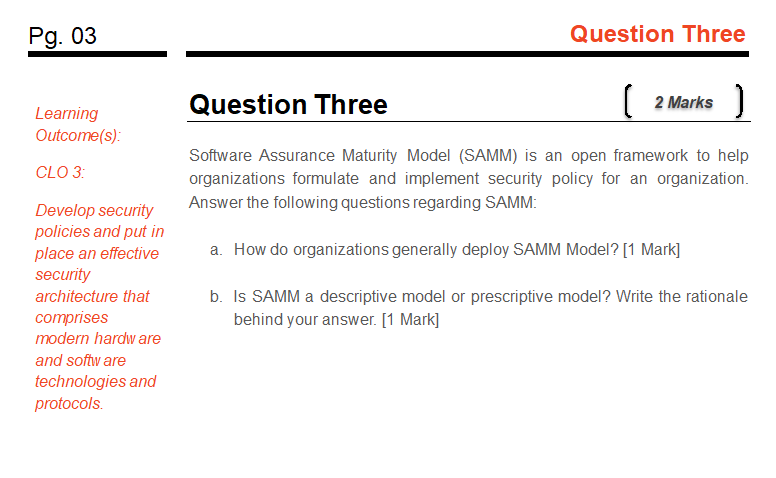 Pg. 03

Question Three

Learning Outcome(s):

CLO 3:

Develop security policies and put in place an effective security architecture that comprises modern hardware and software technologies and protocols.

Question Three

2 Marks

Software Assurance Maturity Model (SAMM) is an open framework to help organizations formulate and implement security policy for an organization. Answer the following questions regarding SAMM:

a. How do organizations generally deploy SAMM Model? [1 Mark]

b. Is SAMM a descriptive model or prescriptive model? Write the rationale behind your answer. [1 Mark]